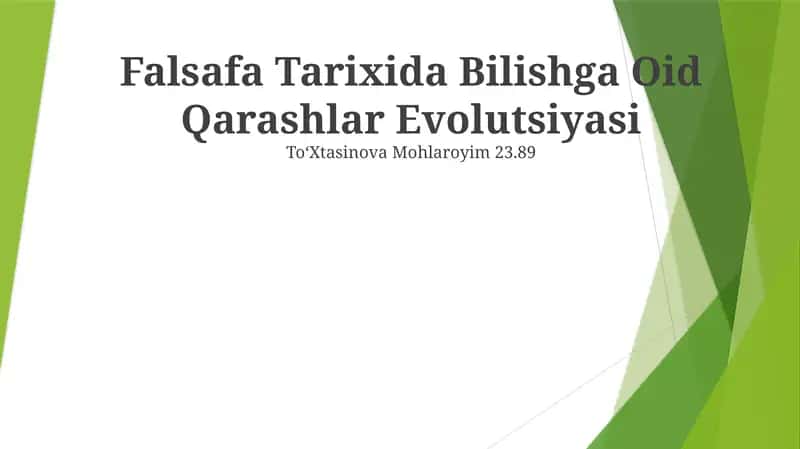 Falsafa Tarixida Bilishga Oid Qarashlar Evolutsiyasi

To‘Xtasinova Mohlaroyim 23.89